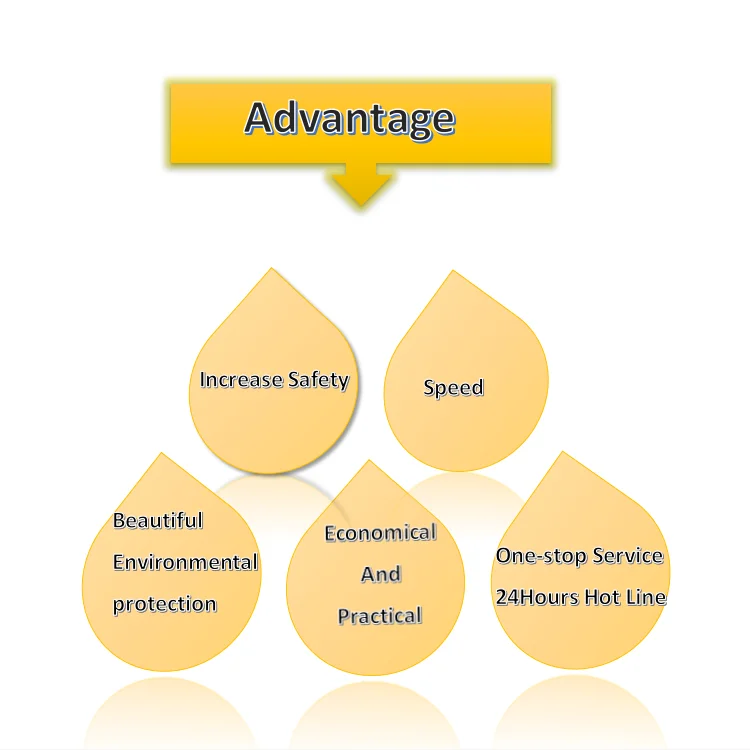 Advantage

Increase Safety

Speed

Beautiful
Environmental
protection

Economical
And
Practical

One-stop Service
24Hours Hot Line